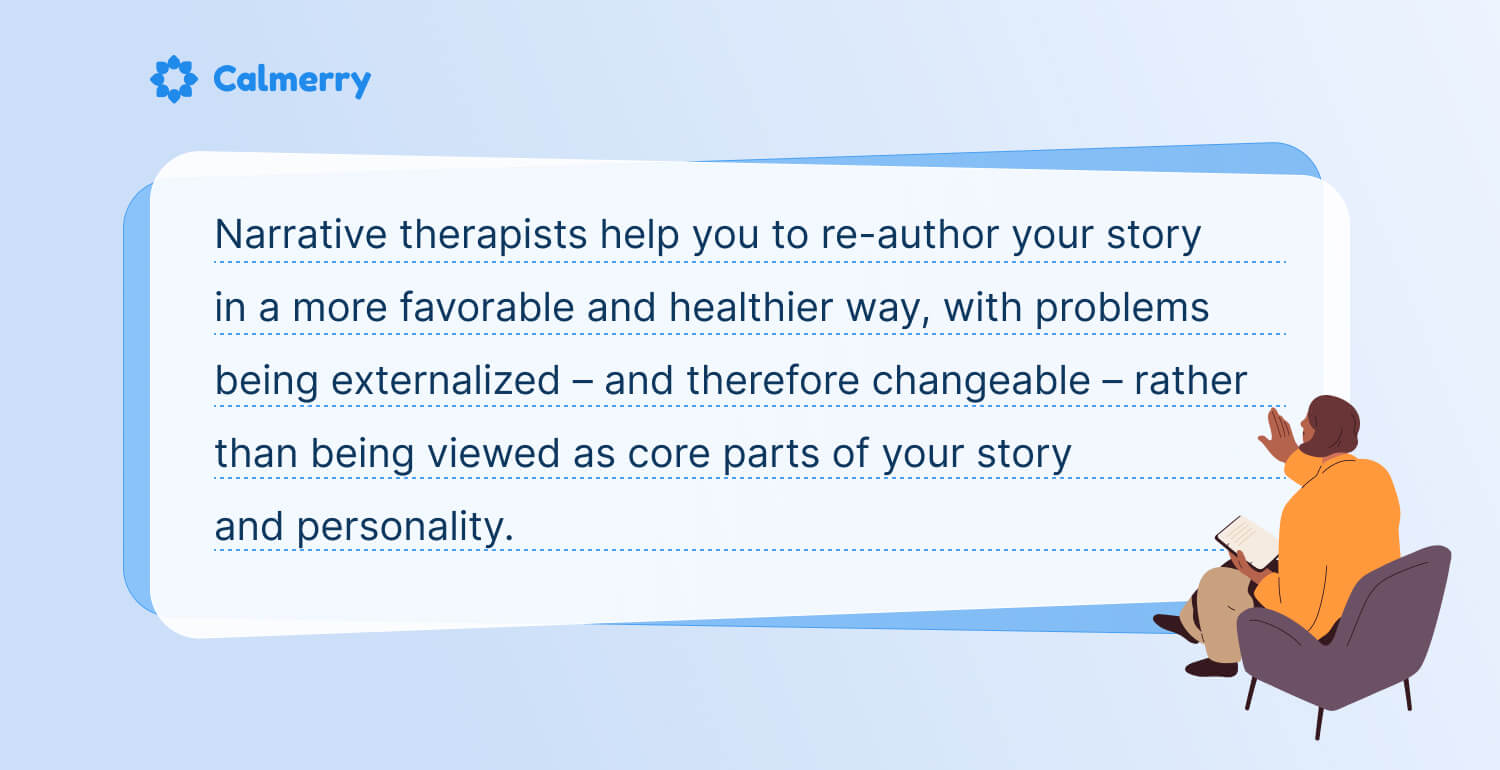 Calmerry

Narrative therapists help you to re-author your story in a more favorable and healthier way, with problems being externalized – and therefore changeable – rather than being viewed as core parts of your story and personality.